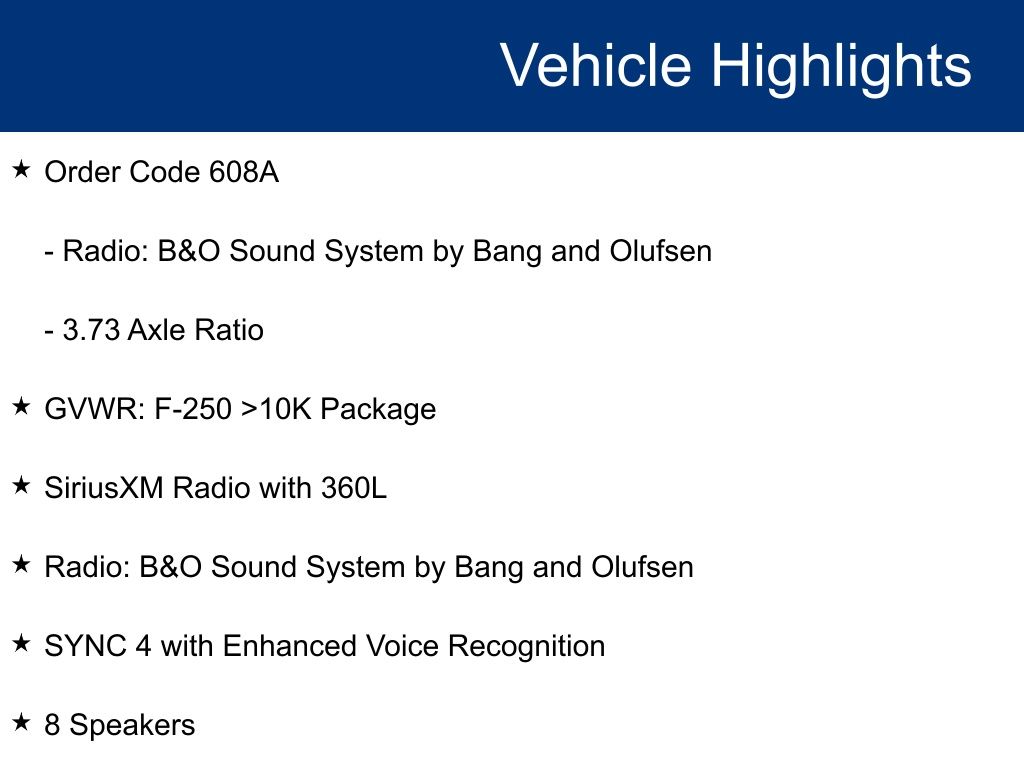 Vehicle Highlights

★ Order Code 608A

- Radio: B&O Sound System by Bang and Olufsen

- 3.73 Axle Ratio

★ GVWR: F-250 >10K Package

★ SiriusXM Radio with 360L

★ Radio: B&O Sound System by Bang and Olufsen

★ SYNC 4 with Enhanced Voice Recognition

★ 8 Speakers